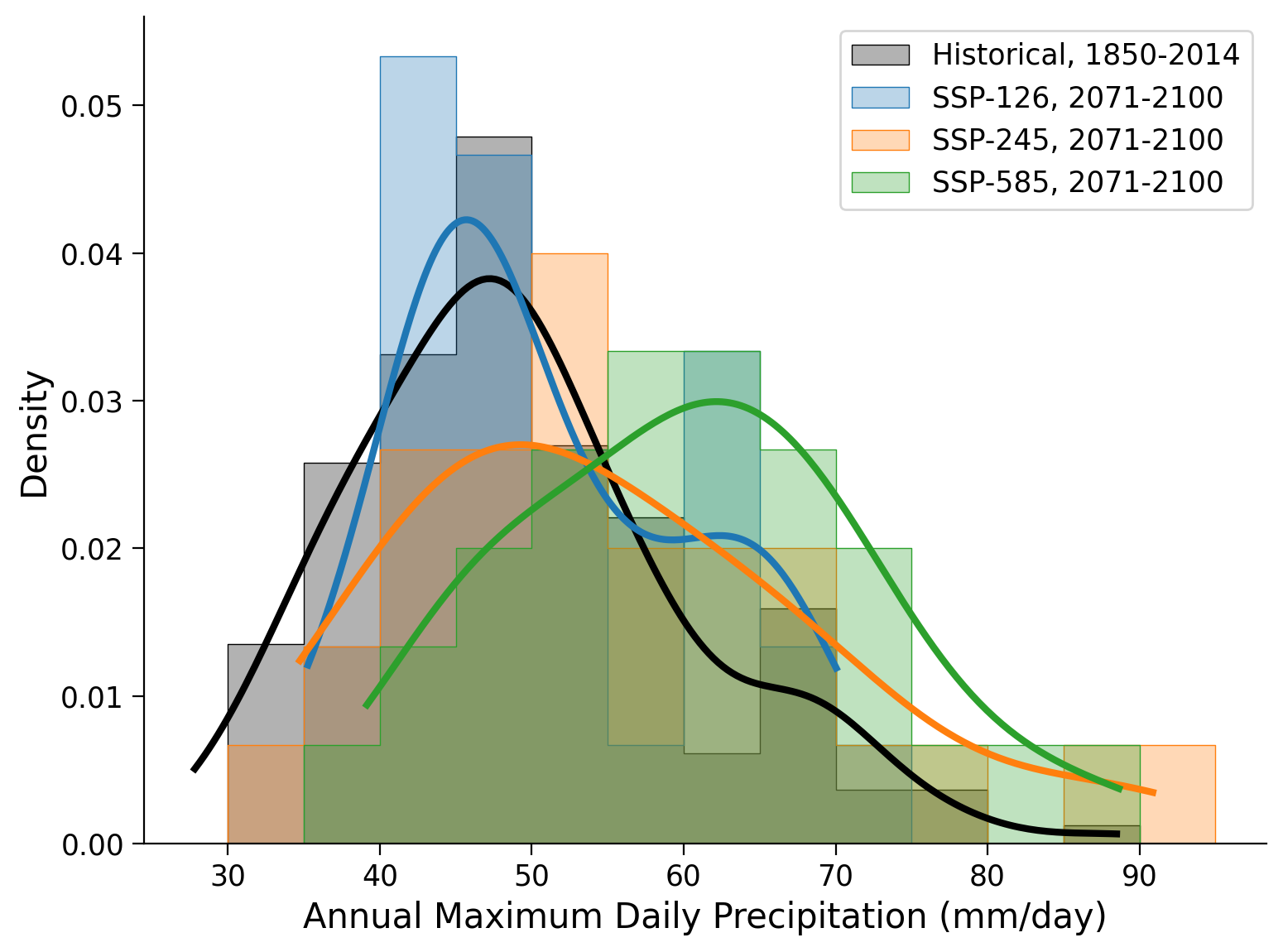 Historical, 1850-2014
SSP-126, 2071-2100
SSP-245, 2071-2100
SSP-585, 2071-2100

Density

0.05
0.04
0.03
0.02
0.01
0.00

30 40 50 60 70 80 90

Annual Maximum Daily Precipitation (mm/day)